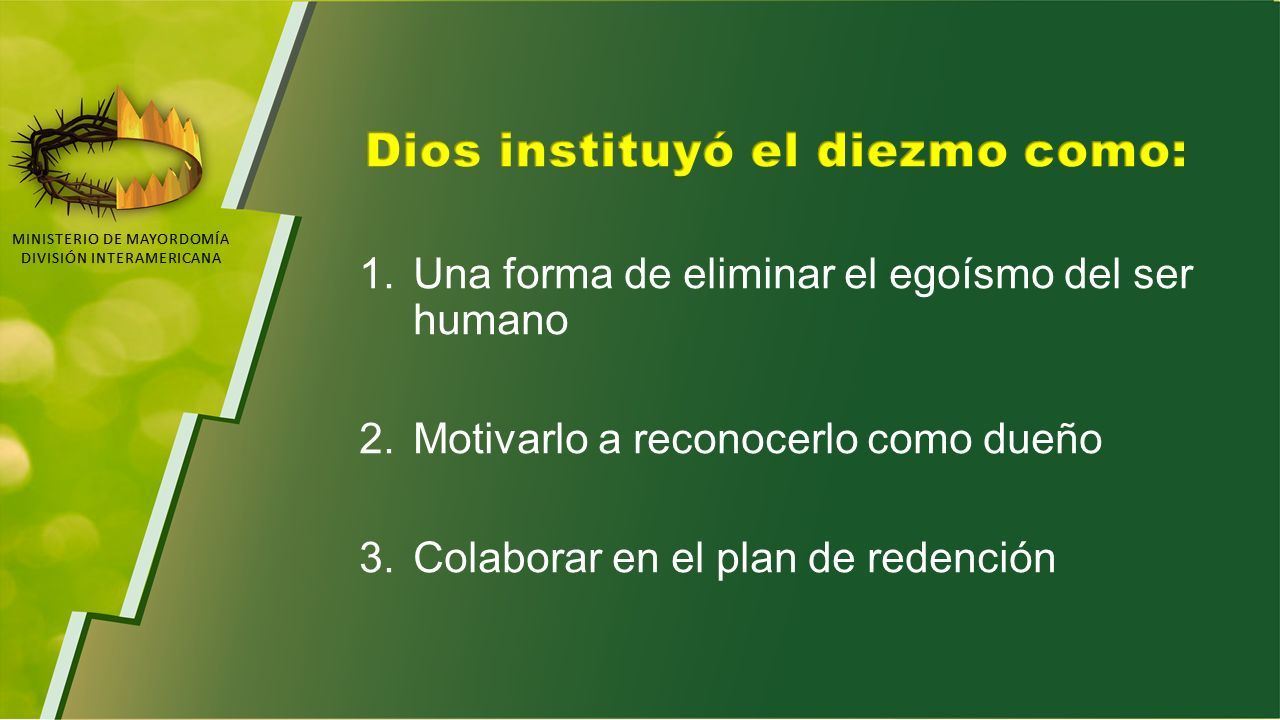 MINISTERIO DE MAYORDOMÍA
DIVISIÓN INTERAMERICANA

Dios instituyó el diezmo como:

1. Una forma de eliminar el egoísmo del ser humano

2. Motivarlo a reconocerlo como dueño

3. Colaborar en el plan de redención